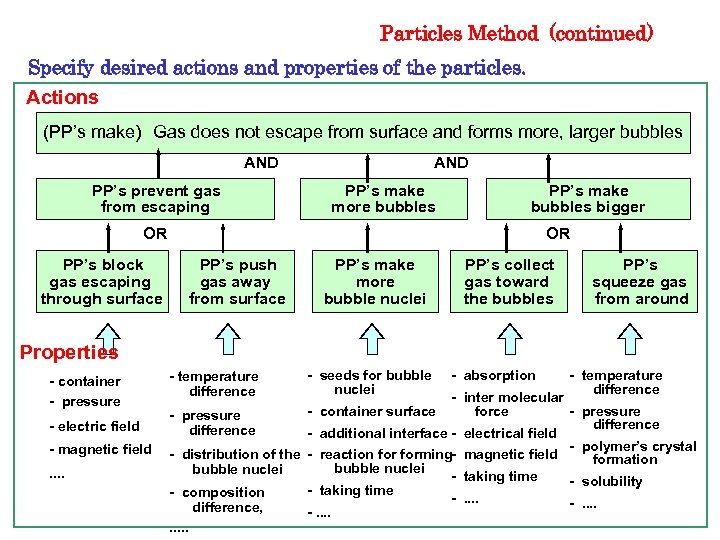 Particles Method (continued)

Specify desired actions and properties of the particles.

Actions

(PP's make) Gas does not escape from surface and forms more, larger bubbles

AND AND

PP's prevent gas from escaping

PP's make more bubbles

PP's make bubbles bigger

OR OR

PP's block gas escaping through surface

PP's push gas away from surface

PP's make more bubble nuclei

PP's collect gas toward the bubbles

PP's squeeze gas from around

Properties

- container
- pressure
- electric field
- magnetic field
....

- temperature difference
- pressure difference
- distribution of the bubble nuclei
- composition difference,
.....

- seeds for bubble nuclei
- container surface
- additional interface
- reaction for forming bubble nuclei
- taking time
- ....

- absorption
- inter molecular force
- electrical field
- magnetic field
- taking time
- ....

- temperature difference
- pressure difference
- polymer's crystal formation
- solubility
- ....